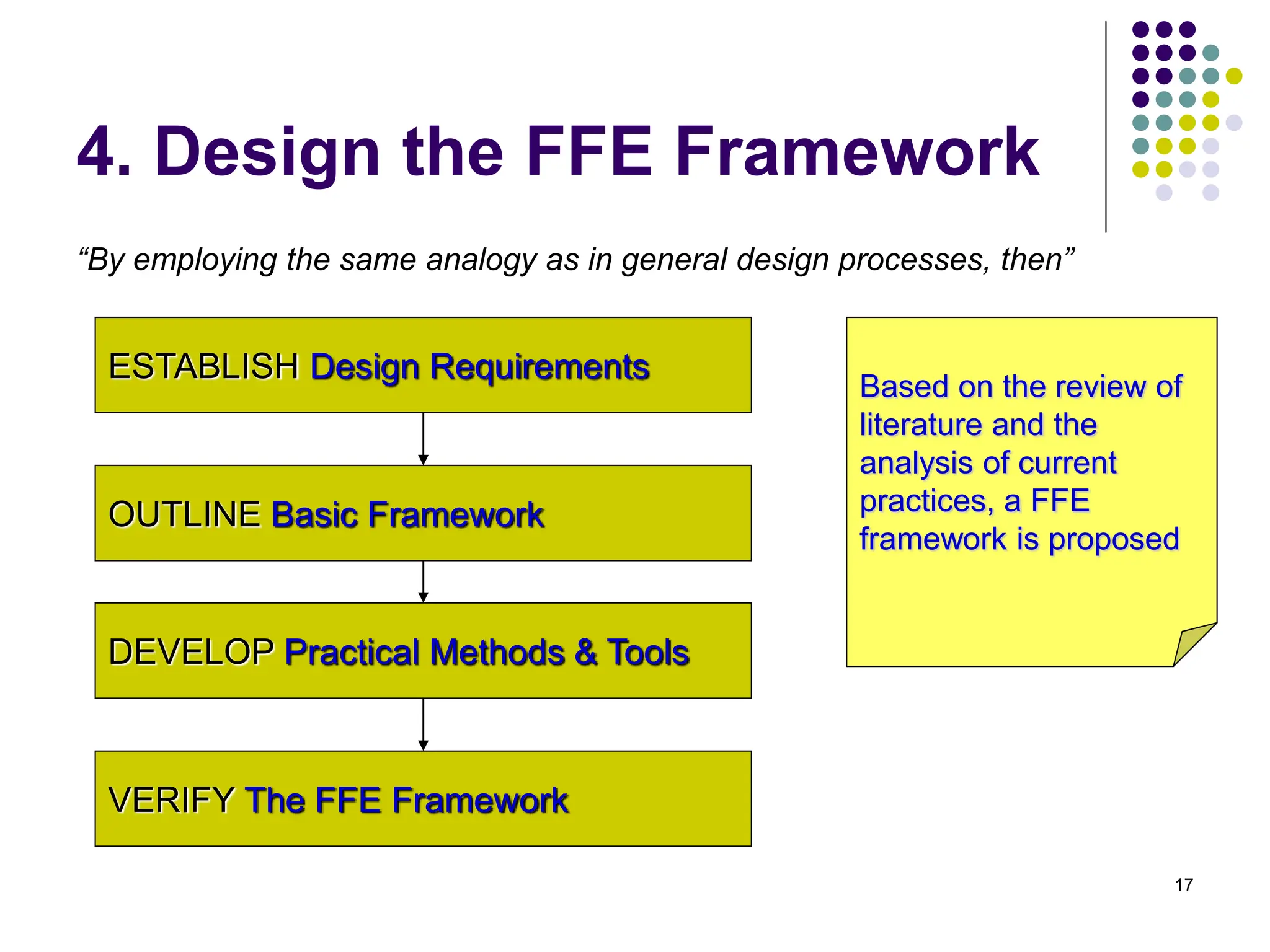 4. Design the FFE Framework

“By employing the same analogy as in general design processes, then”

ESTABLISH Design Requirements

OUTLINE Basic Framework

DEVELOP Practical Methods & Tools

VERIFY The FFE Framework

Based on the review of literature and the analysis of current practices, a FFE framework is proposed

17